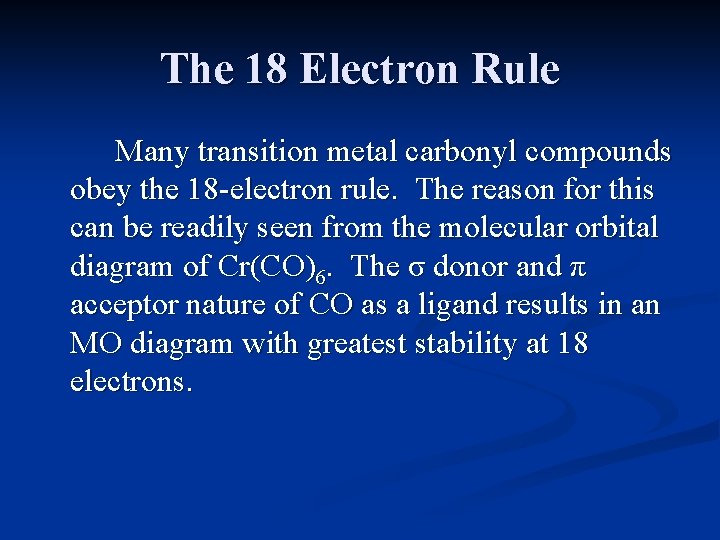 The 18 Electron Rule

Many transition metal carbonyl compounds obey the 18-electron rule. The reason for this can be readily seen from the molecular orbital diagram of $Cr(CO)_6$. The $\sigma$ donor and $\pi$ acceptor nature of CO as a ligand results in an MO diagram with greatest stability at 18 electrons.